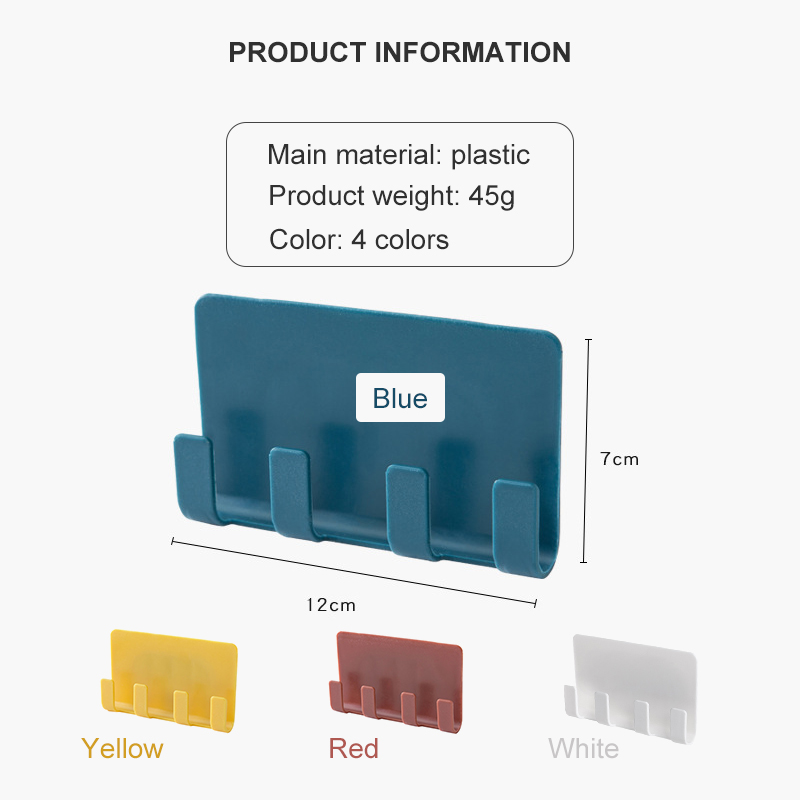 PRODUCT INFORMATION

Main material: plastic
Product weight: 45g
Color: 4 colors

Blue

7cm

12cm

Yellow

Red

White